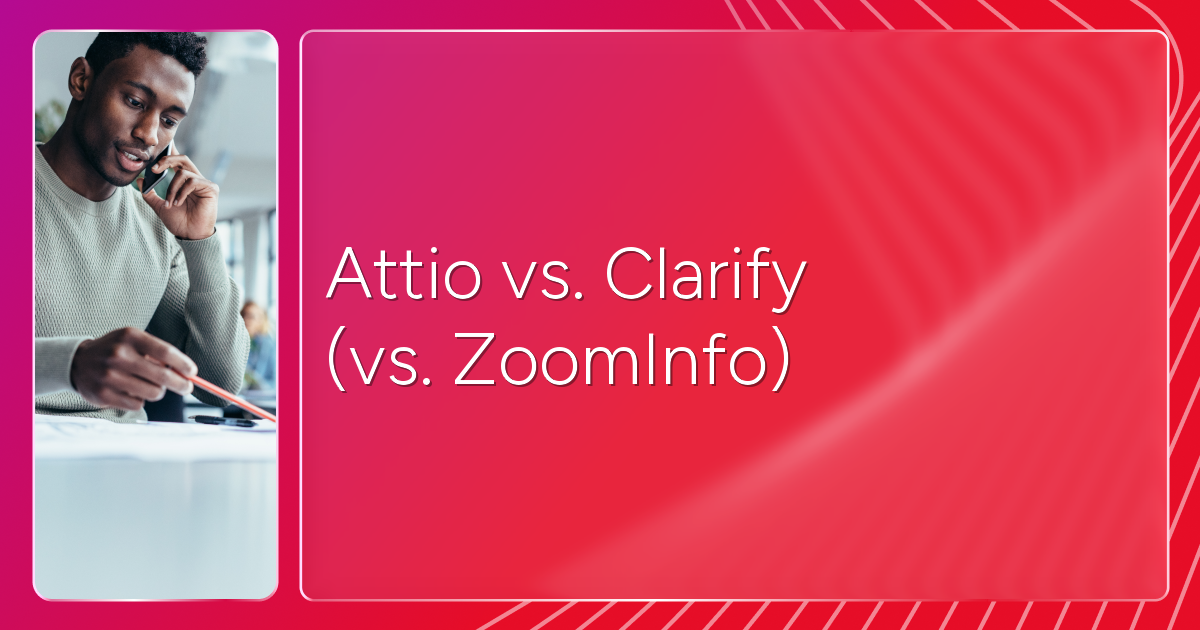 Attio vs. Clarify
(vs. ZoomInfo)